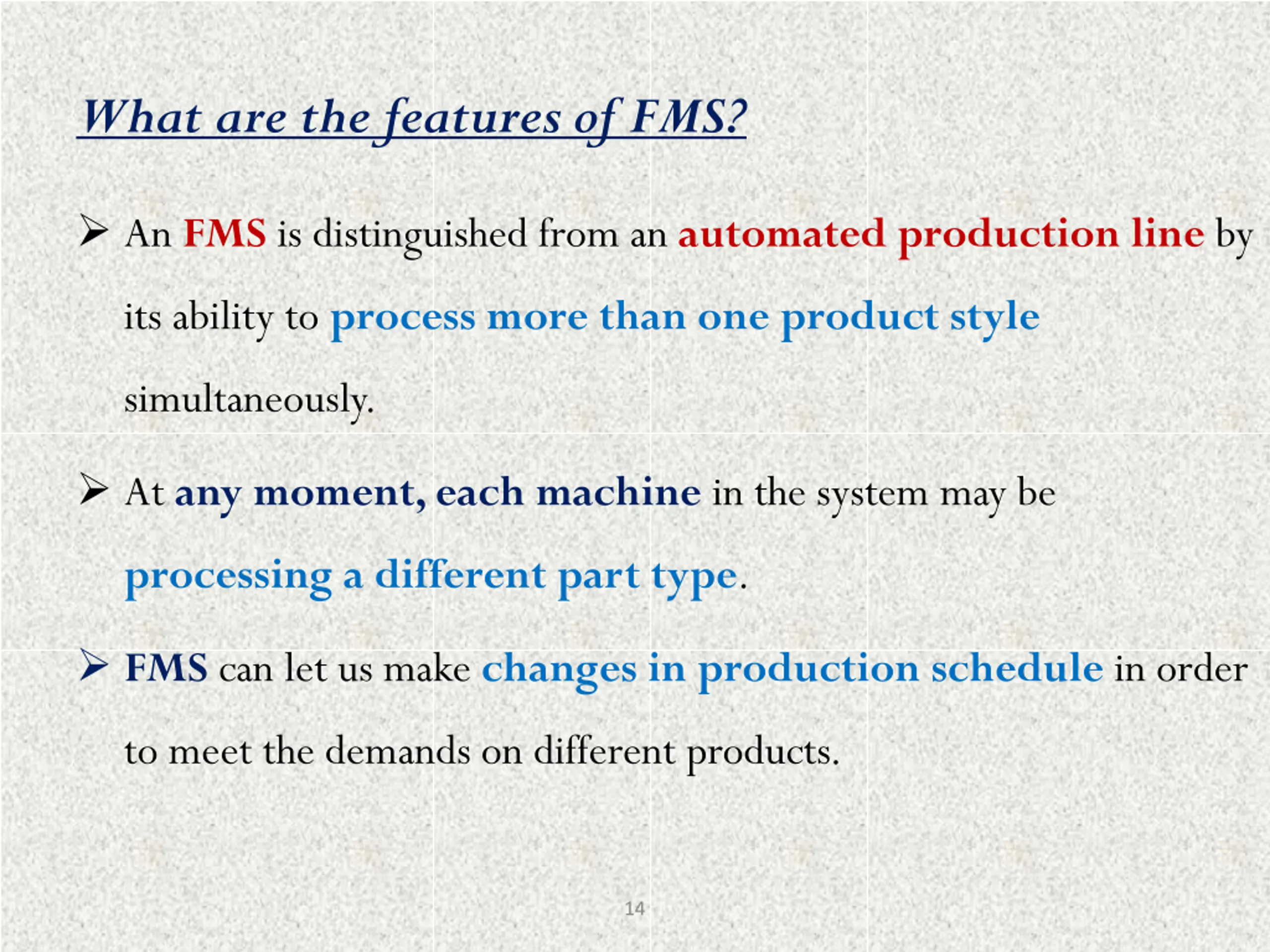 What are the features of FMS?

➢ An FMS is distinguished from an automated production line by its ability to process more than one product style simultaneously.

➢ At any moment, each machine in the system may be processing a different part type.

➢ FMS can let us make changes in production schedule in order to meet the demands on different products.

14